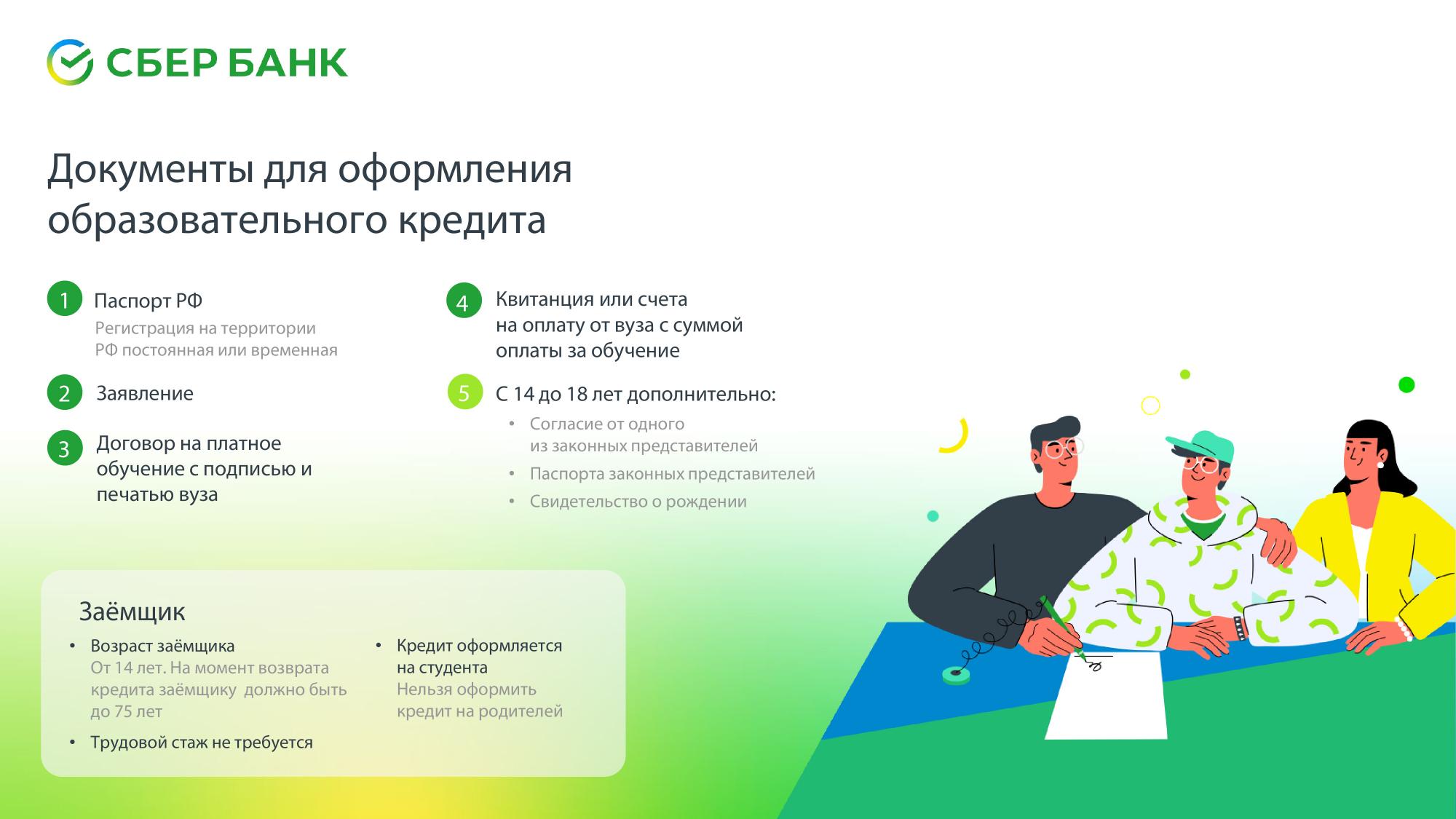 СБЕР БАНК

Документы для оформления образовательного кредита

1 Паспорт РФ
Регистрация на территории РФ постоянная или временная

2 Заявление

3 Договор на платное обучение с подписью и печатью вуза

4 Квитанция или счета на оплату от вуза с суммой оплаты за обучение

5 С 14 до 18 лет дополнительно:
• Согласие от одного из законных представителей
• Паспорта законных представителей
• Свидетельство о рождении

Заёмщик

• Возраст заёмщика
От 14 лет. На момент возврата кредита заёмщику должно быть до 75 лет

• Трудовой стаж не требуется

• Кредит оформляется на студента
Нельзя оформить кредит на родителей